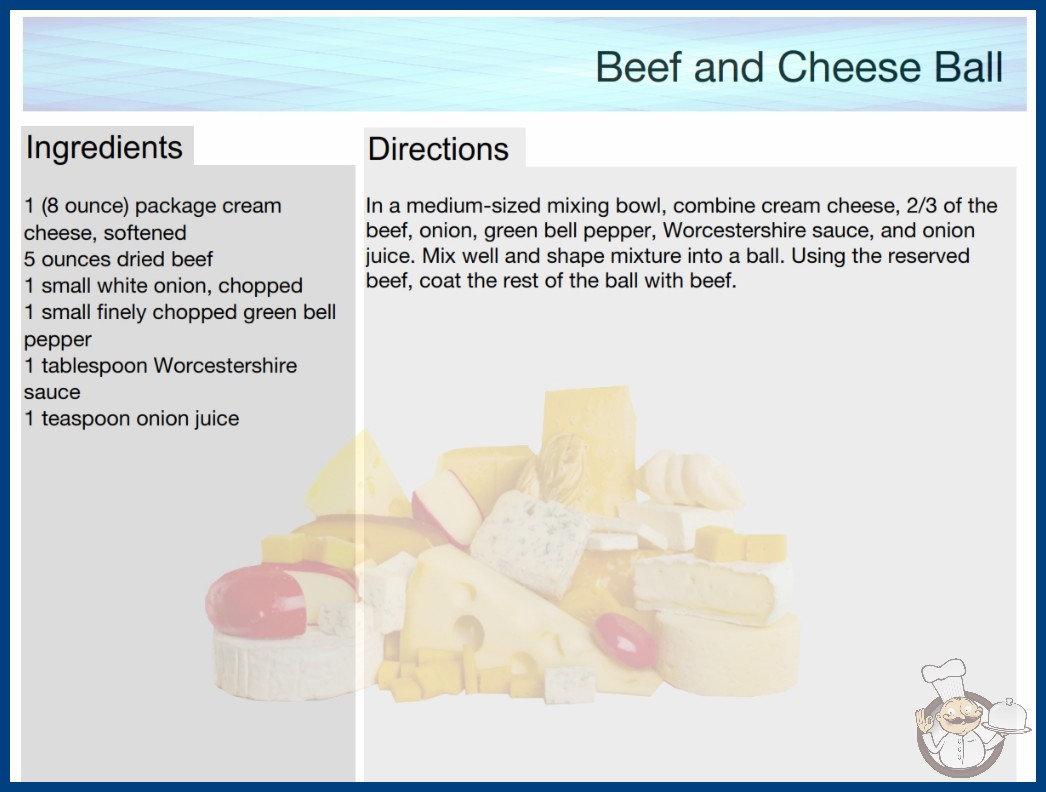 Beef and Cheese Ball

Ingredients

1 (8 ounce) package cream cheese, softened
5 ounces dried beef
1 small white onion, chopped
1 small finely chopped green bell pepper
1 tablespoon Worcestershire sauce
1 teaspoon onion juice

Directions

In a medium-sized mixing bowl, combine cream cheese, 2/3 of the beef, onion, green bell pepper, Worcestershire sauce, and onion juice. Mix well and shape mixture into a ball. Using the reserved beef, coat the rest of the ball with beef.